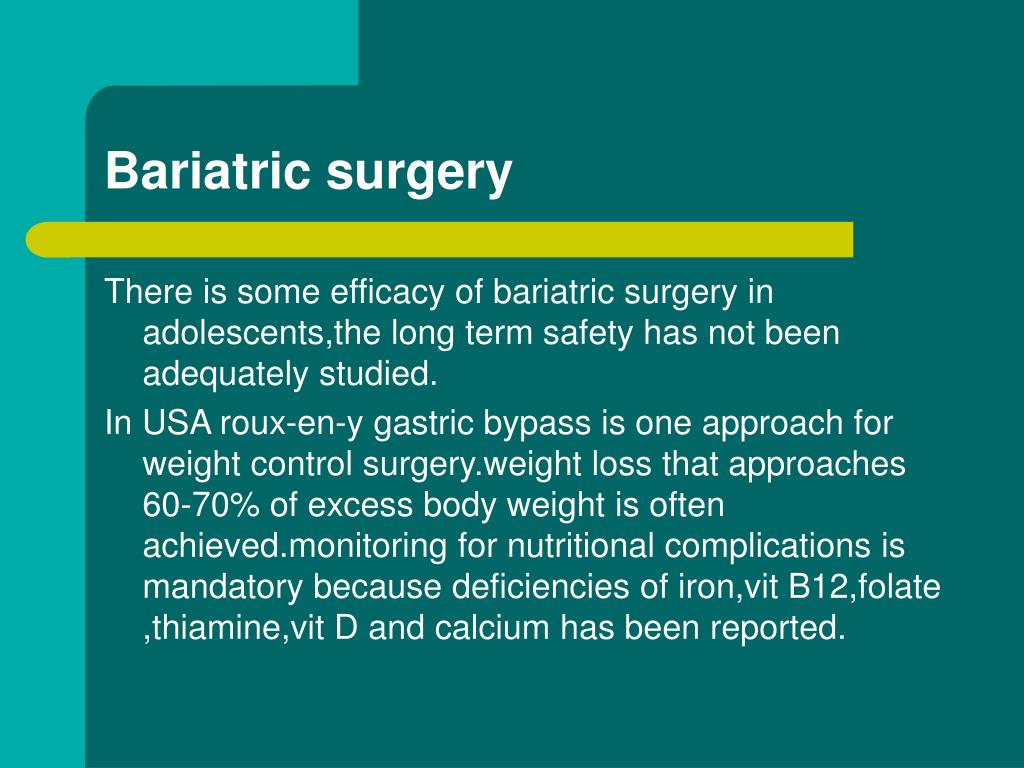 Bariatric surgery

There is some efficacy of bariatric surgery in adolescents,the long term safety has not been adequately studied.

In USA roux-en-y gastric bypass is one approach for weight control surgery.weight loss that approaches 60-70% of excess body weight is often achieved.monitoring for nutritional complications is mandatory because deficiencies of iron,vit B12,folate ,thiamine,vit D and calcium has been reported.